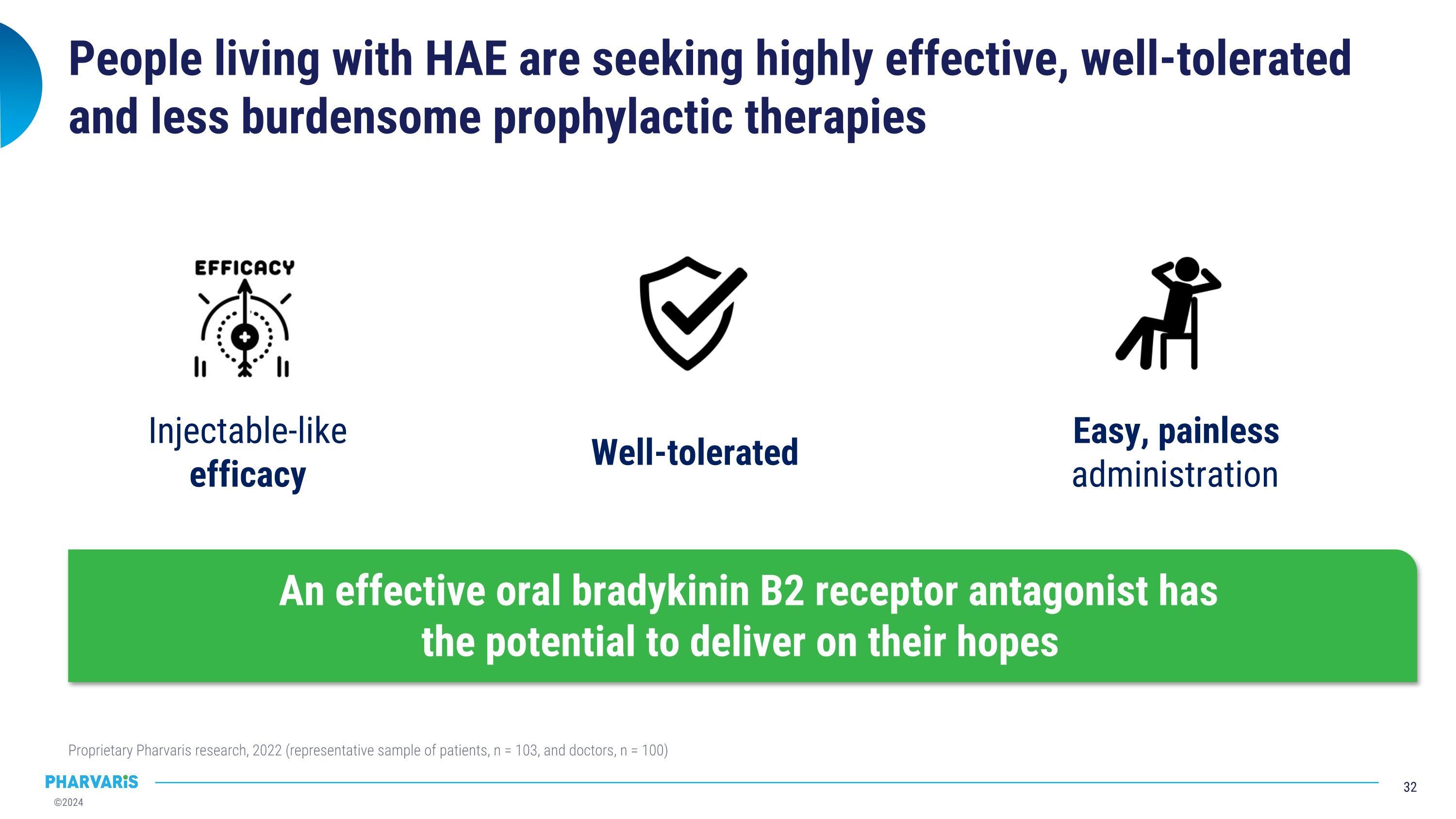 People living with HAE are seeking highly effective, well-tolerated and less burdensome prophylactic therapies

EFFICACY

Injectable-like efficacy

Well-tolerated

Easy, painless administration

An effective oral bradykinin B2 receptor antagonist has the potential to deliver on their hopes

Proprietary Pharvaris research, 2022 (representative sample of patients, n = 103, and doctors, n = 100)

PHARVARIS
©2024

32